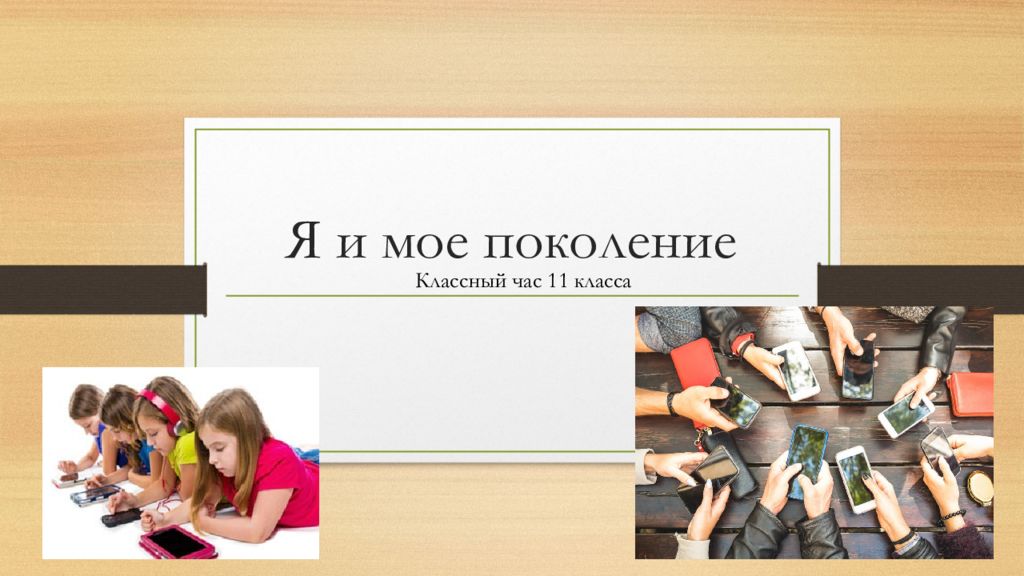 Я и мое поколение
Классный час 11 класса